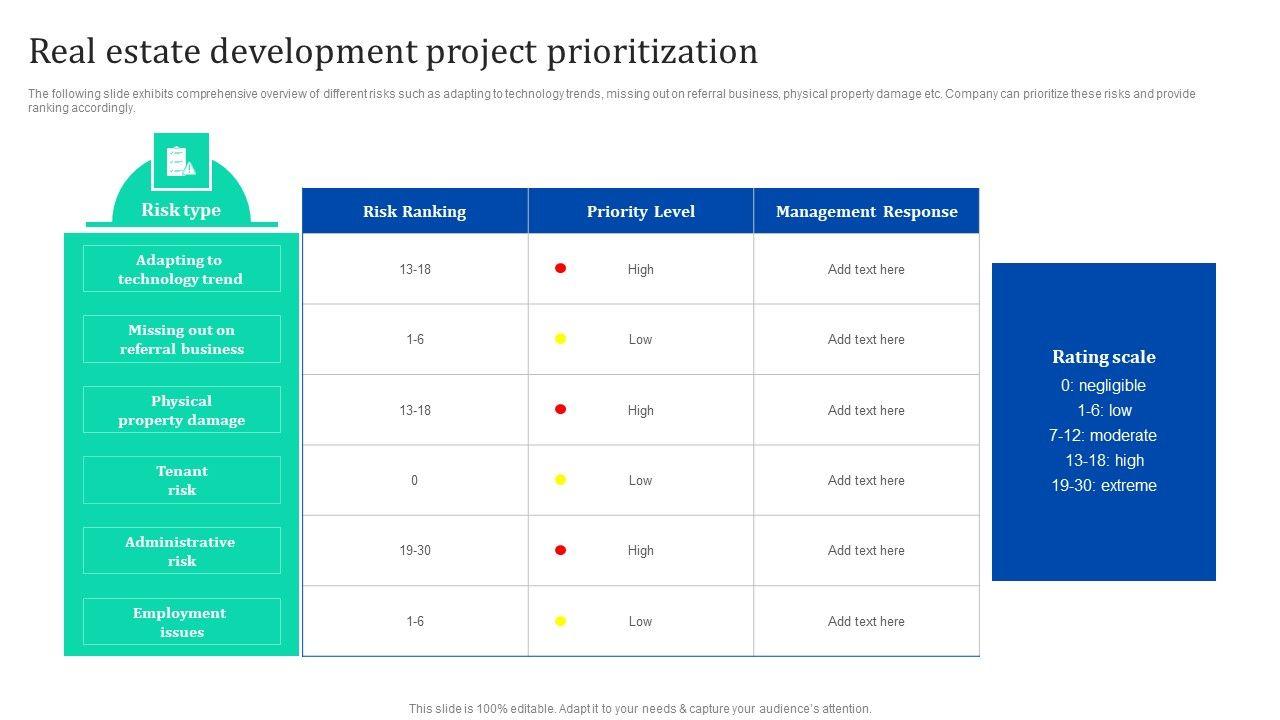 Real estate development project prioritization

The following slide exhibits comprehensive overview of different risks such as adapting to technology trends, missing out on referral business, physical property damage etc. Company can prioritize these risks and provide ranking accordingly.

| Risk type | Risk Ranking | Priority Level | Management Response |
|---|---|---|---|
| Adapting to technology trend | 13-18 | High | Add text here |
| Missing out on referral business | 1-6 | Low | Add text here |
| Physical property damage | 13-18 | High | Add text here |
| Tenant risk | 0 | Low | Add text here |
| Administrative risk | 19-30 | High | Add text here |
| Employment issues | 1-6 | Low | Add text here |

Rating scale
0: negligible
1-6: low
7-12: moderate
13-18: high
19-30: extreme

This slide is 100% editable. Adapt it to your needs & capture your audience's attention.